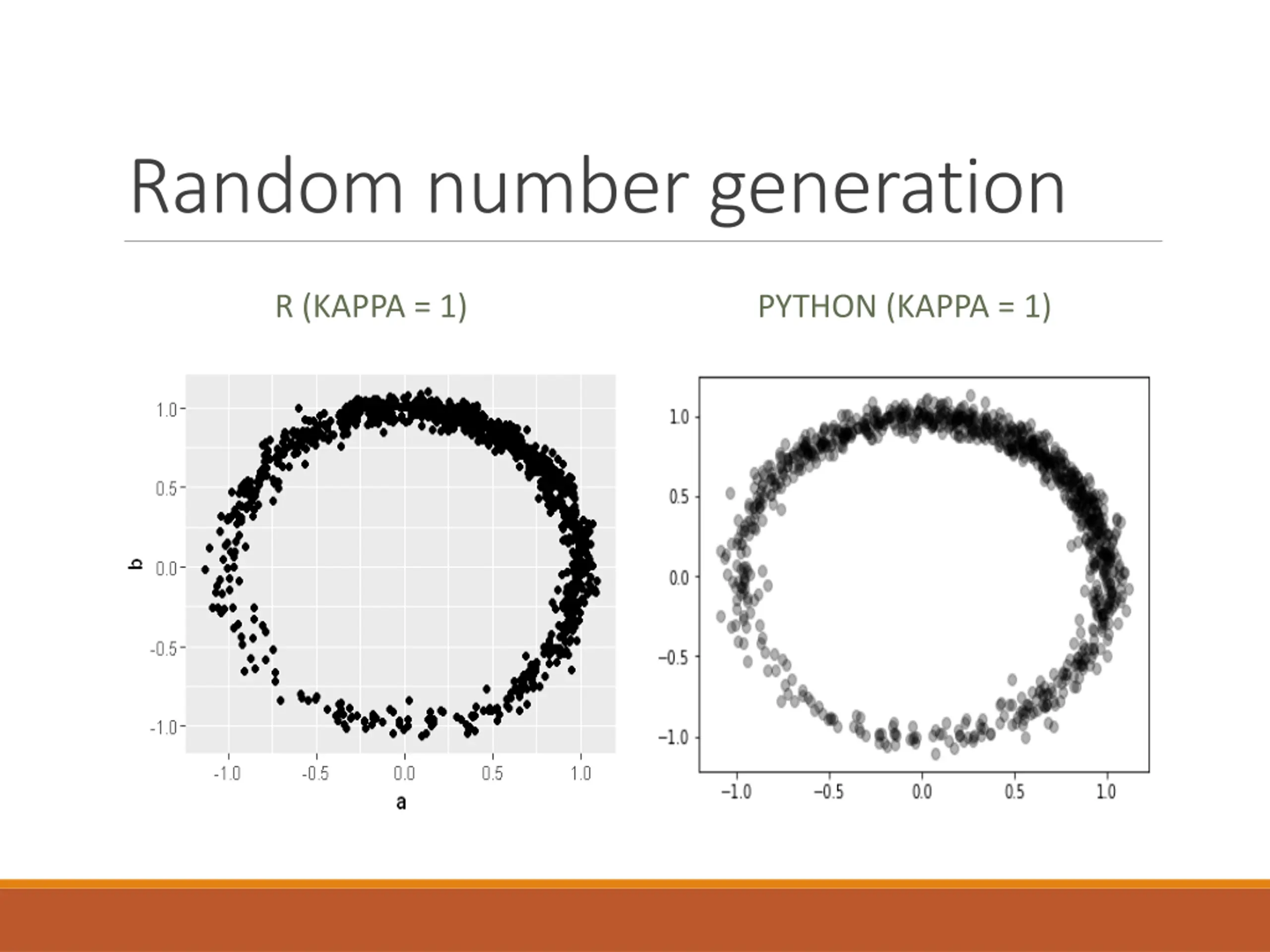 Random number generation

R (KAPPA = 1)

1.0
0.5
0.0
-0.5
-1.0
b
-1.0 -0.5 0.0 0.5 1.0
a

PYTHON (KAPPA = 1)

1.0
0.5
0.0
−0.5
−1.0
−1.0 −0.5 0.0 0.5 1.0